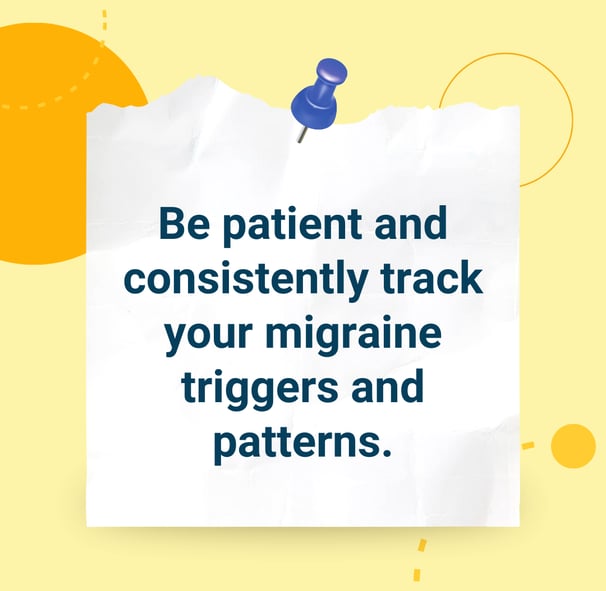 Be patient and consistently track your migraine triggers and patterns.